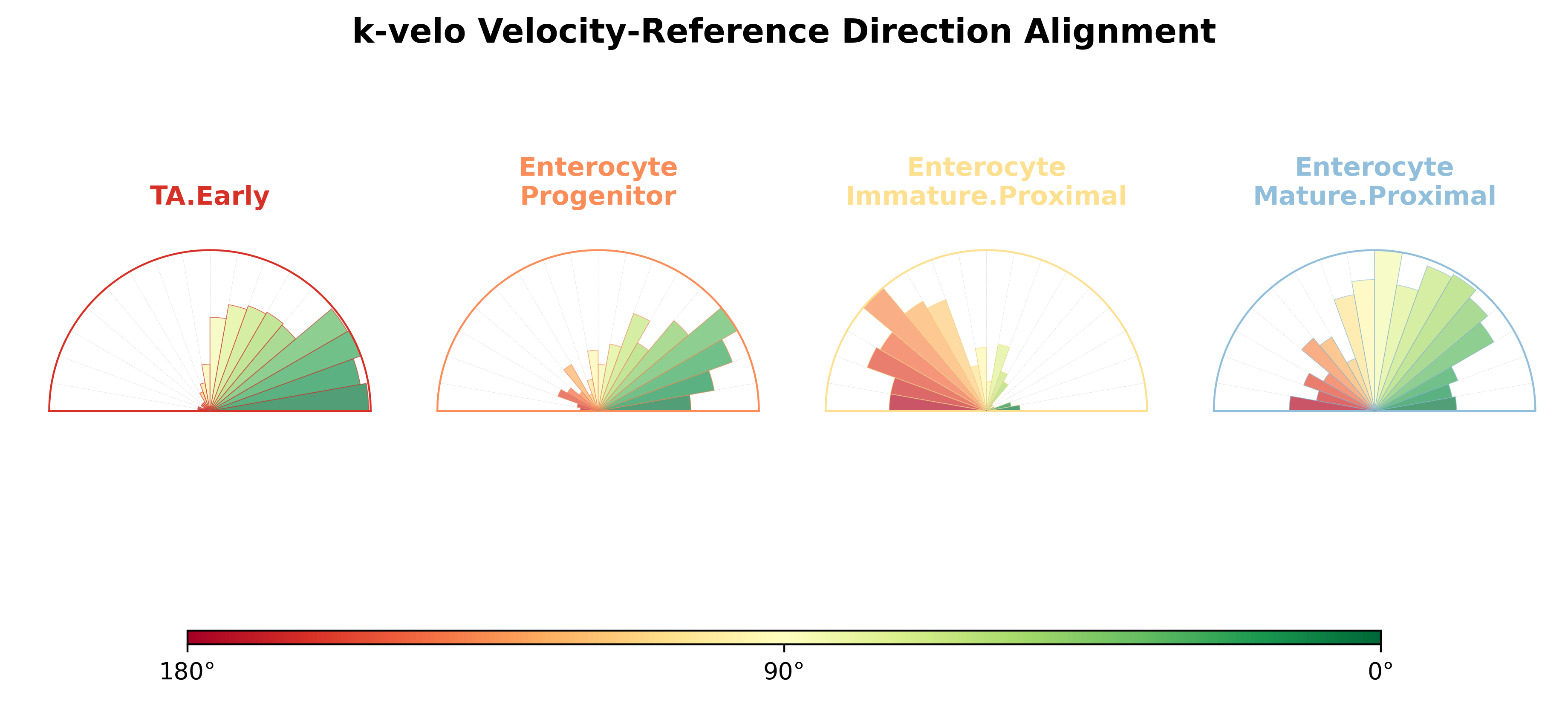 k-velo Velocity-Reference Direction Alignment

TA.Early

Enterocyte
Progenitor

Enterocyte
Immature.Proximal

Enterocyte
Mature.Proximal

180°

90°

0°